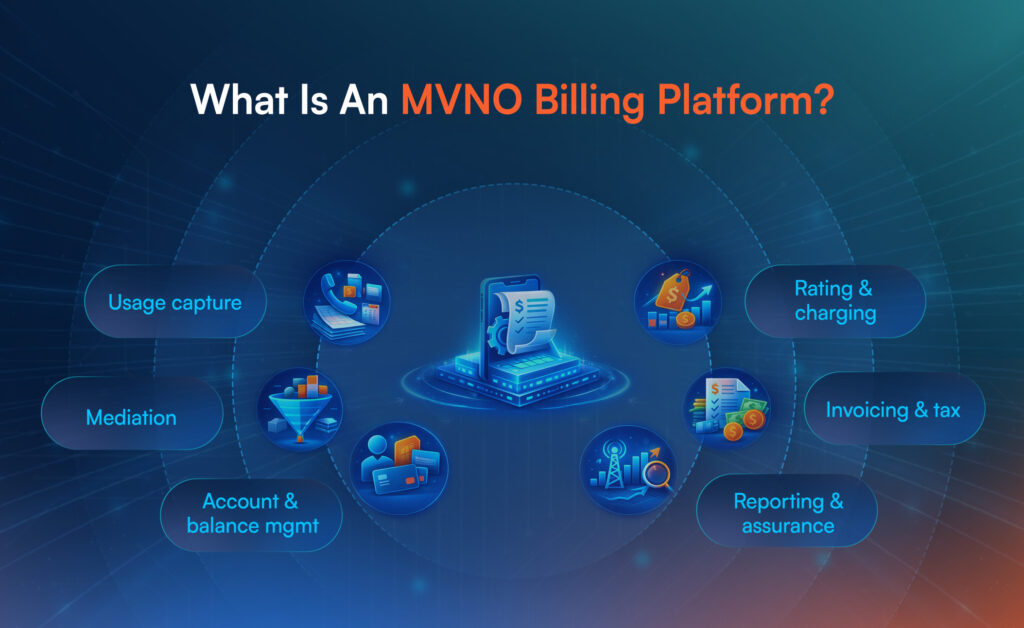 What Is An MVNO Billing Platform?

Usage capture

Mediation

Account & balance mgmt

Rating & charging

Invoicing & tax

Reporting & assurance